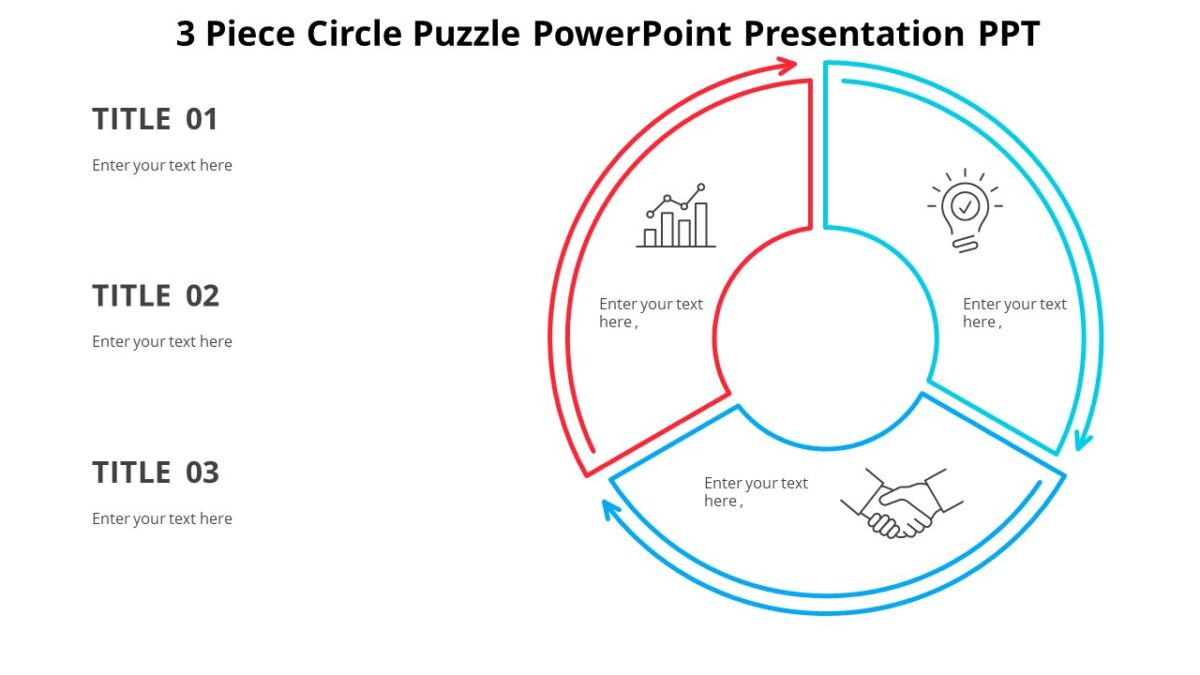 3 Piece Circle Puzzle PowerPoint Presentation PPT

TITLE 01

Enter your text here

TITLE 02

Enter your text here

TITLE 03

Enter your text here

Enter your text here ,

Enter your text here ,

Enter your text here ,